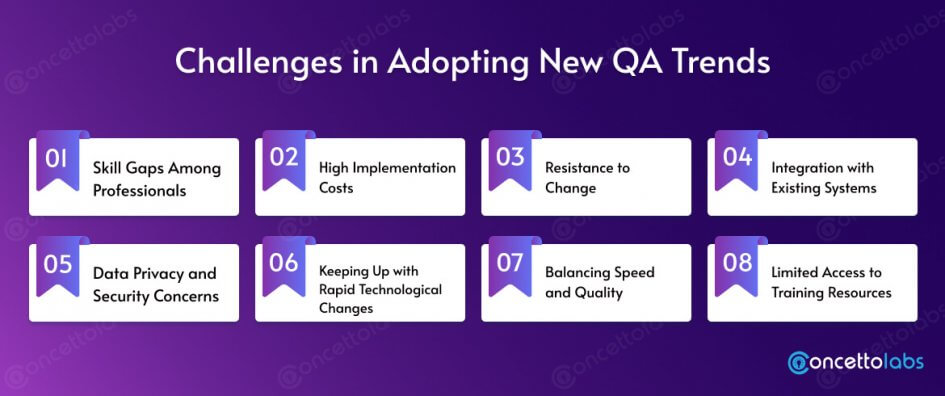 Challenges in Adopting New QA Trends

01 Skill Gaps Among Professionals

02 High Implementation Costs

03 Resistance to Change

04 Integration with Existing Systems

05 Data Privacy and Security Concerns

06 Keeping Up with Rapid Technological Changes

07 Balancing Speed and Quality

08 Limited Access to Training Resources

concettolabs